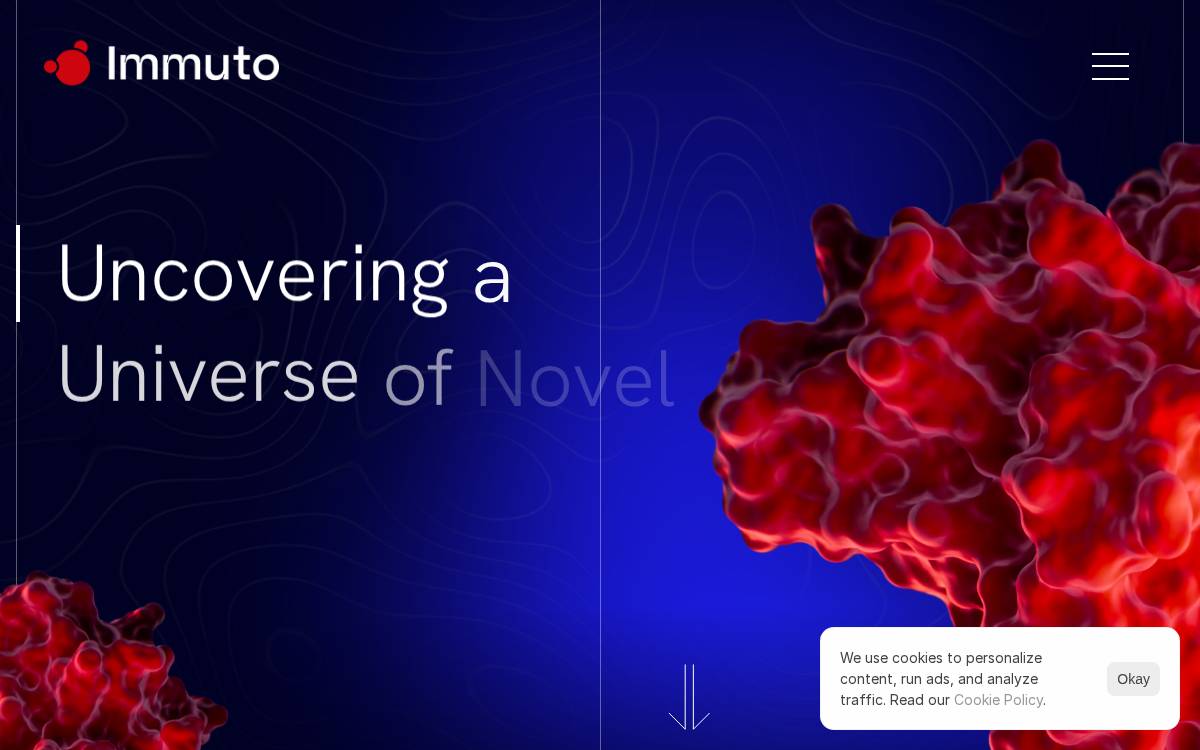 Immuto

Uncovering a Universe of Novel

We use cookies to personalize content, run ads, and analyze traffic. Read our Cookie Policy.

Okay